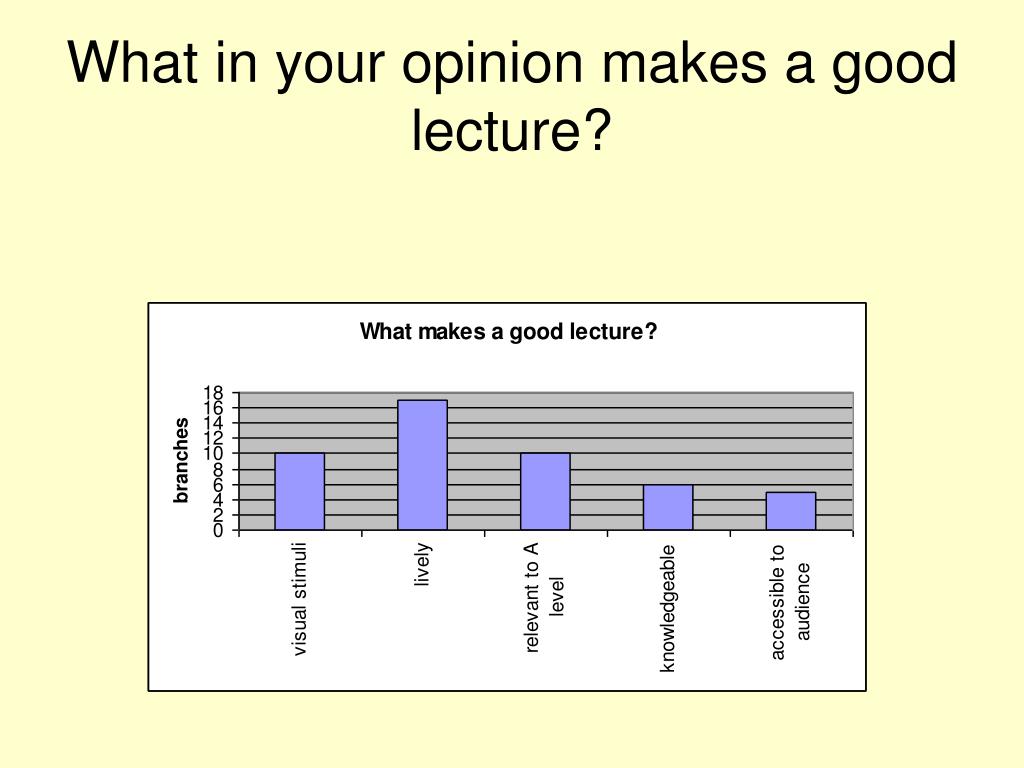 What in your opinion makes a good lecture?

What makes a good lecture?

branches

18
16
14
12
10
8
6
4
2
0

visual stimuli

lively

relevant to A level

knowledgeable

accessible to audience